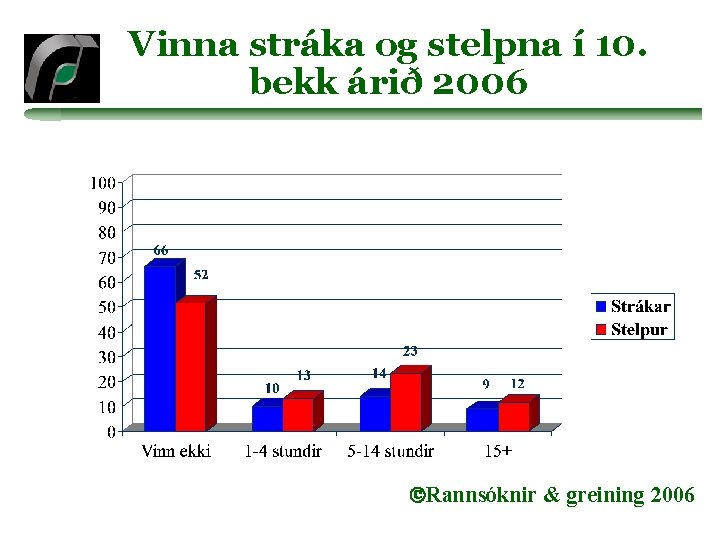 Vinna stráka og stelpna í 10. bekk árið 2006

100
90
80
70
60
50
40
30
20
10
0

66
52
10
13
14
23
9
12

Vinn ekki
1-4 stundir
5-14 stundir
15+

Strákar
Stelpur

©Rannsóknir & greining 2006